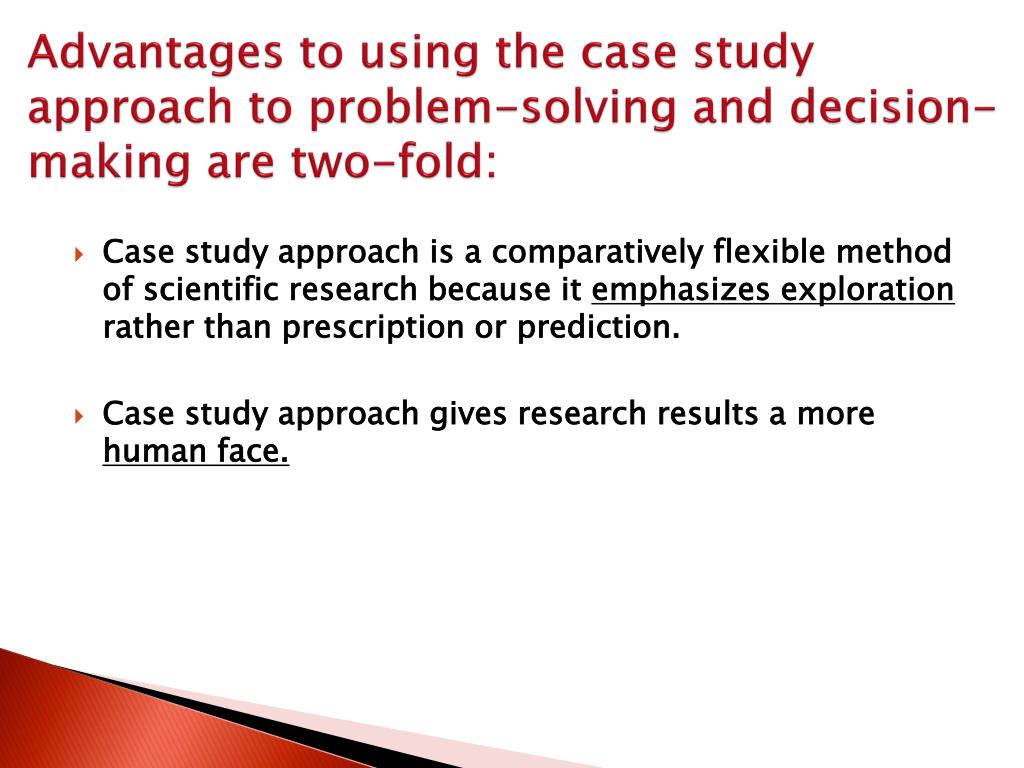 Advantages to using the case study approach to problem-solving and decision-making are two-fold:

Case study approach is a comparatively flexible method of scientific research because it emphasizes exploration rather than prescription or prediction.

Case study approach gives research results a more human face.